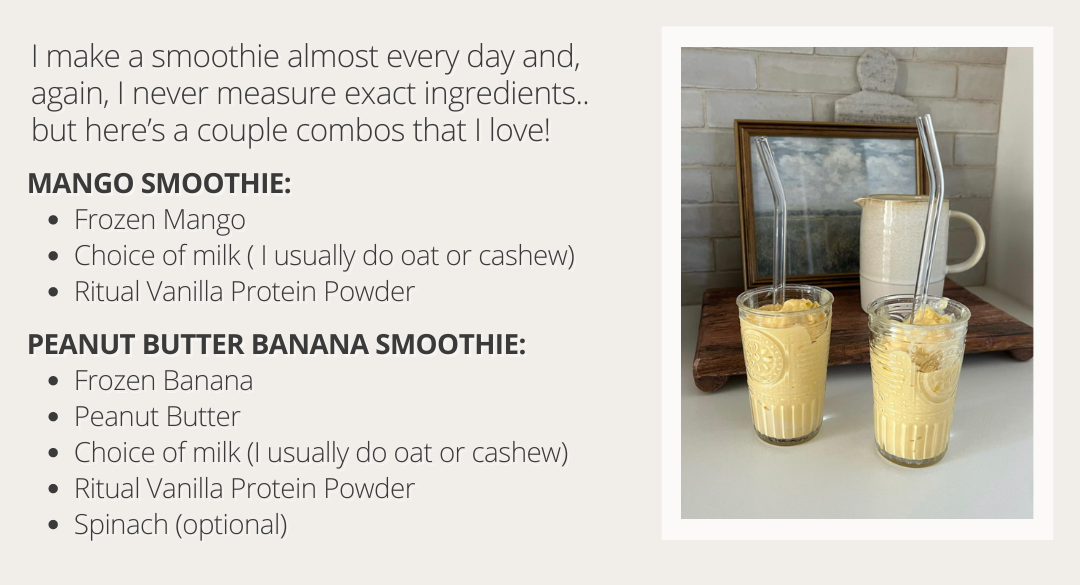 I make a smoothie almost every day and, again, I never measure exact ingredients.. but here's a couple combos that I love!

**MANGO SMOOTHIE:**
- Frozen Mango
- Choice of milk ( I usually do oat or cashew)
- Ritual Vanilla Protein Powder

**PEANUT BUTTER BANANA SMOOTHIE:**
- Frozen Banana
- Peanut Butter
- Choice of milk (I usually do oat or cashew)
- Ritual Vanilla Protein Powder
- Spinach (optional)